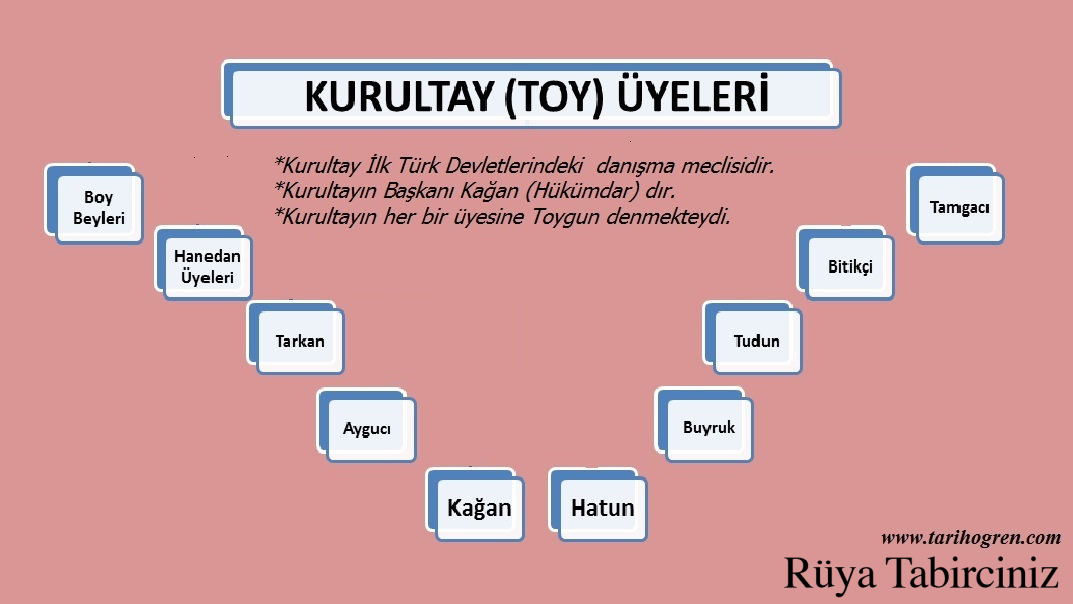 KURULTAY (TOY) ÜYELERİ

*Kurultay İlk Türk Devletlerindeki danışma meclisidir.
*Kurultayın Başkanı Kağan (Hükümdar) dır.
*Kurultayın her bir üyesine Toygun denmekteydi.

Boy Beyleri

Hanedan Üyeleri

Tarkan

Aygucı

Kağan

Hatun

Buyruk

Tudun

Bitikçi

Tamgacı

www.tarihogren.com
Rüya Tabirciniz